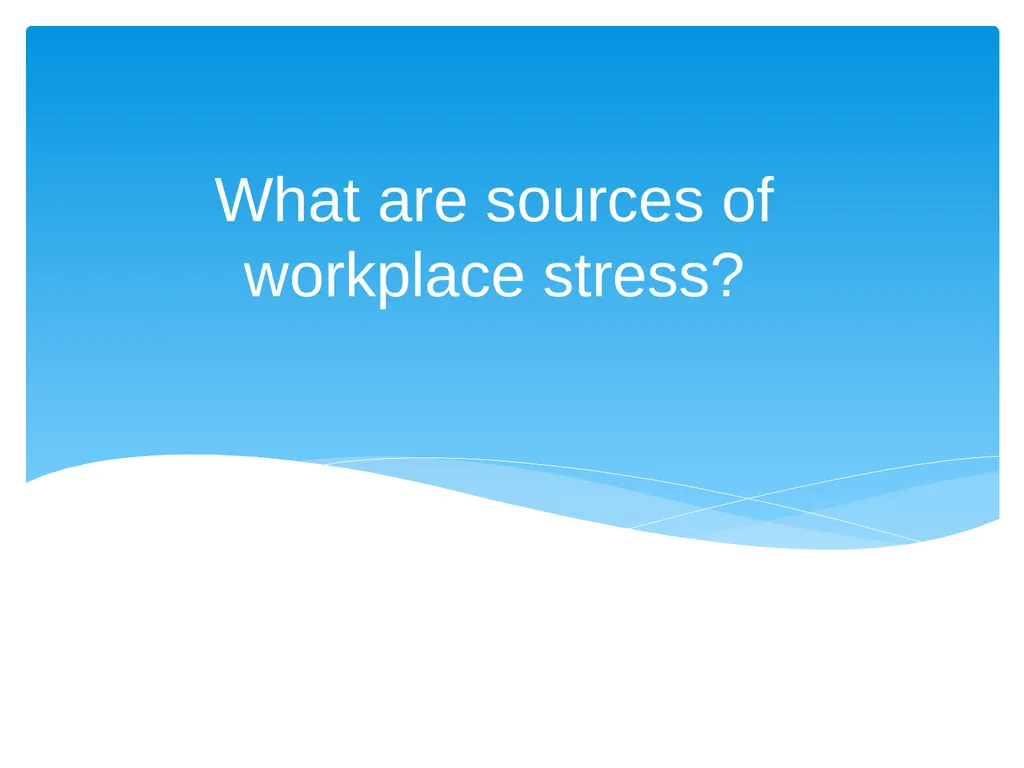 What are sources of workplace stress?